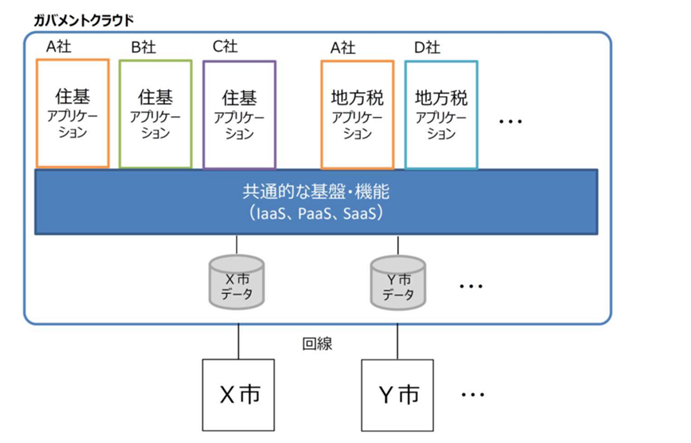 ガバメントクラウド

A社
住基
アプリケーション

B社
住基
アプリケーション

C社
住基
アプリケーション

A社
地方税
アプリケーション

D社
地方税
アプリケーション

…

共通的な基盤・機能
（IaaS、PaaS、SaaS）

X市
データ

Y市
データ

…

回線

X市

Y市

…